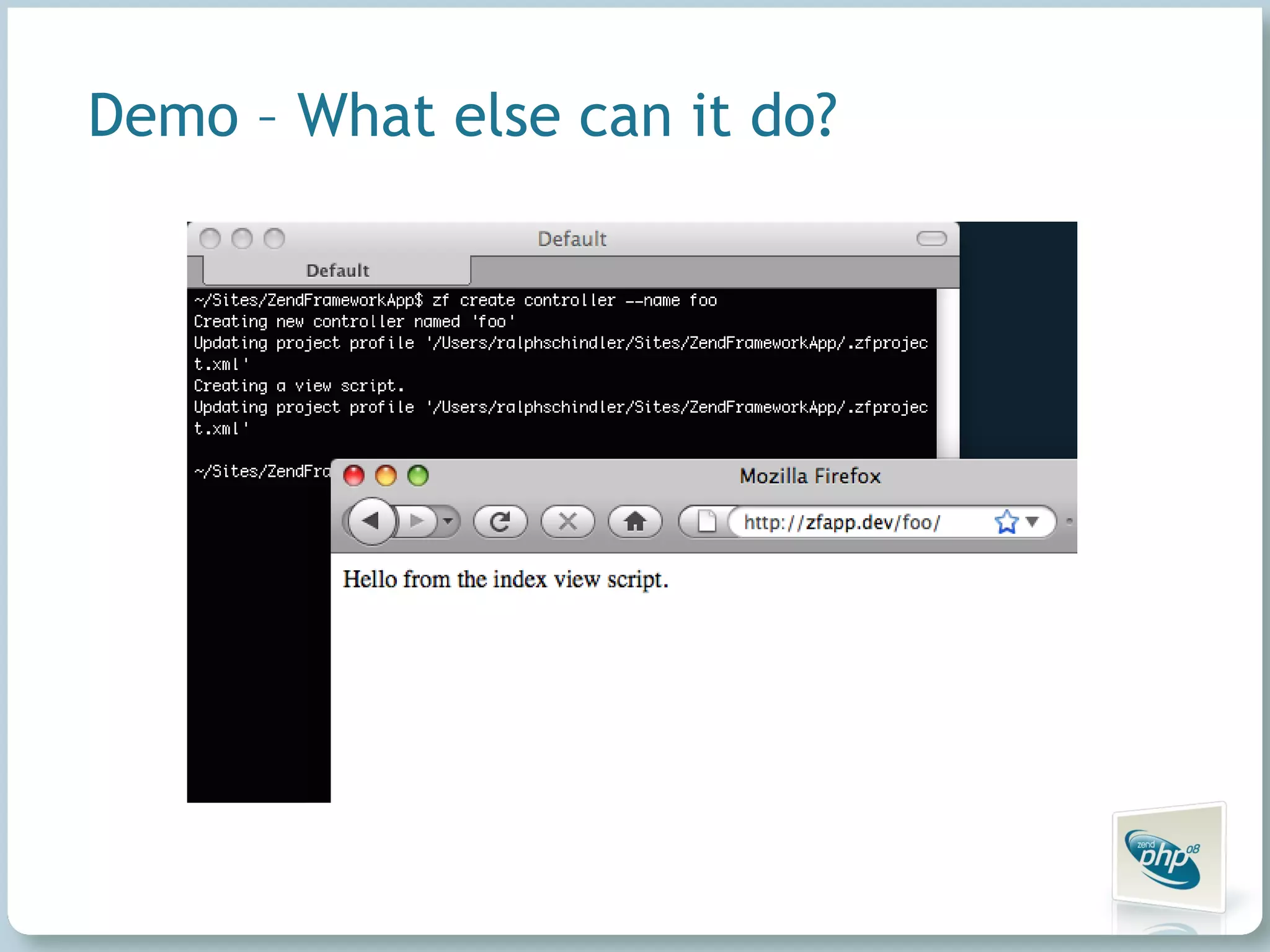 Demo – What else can it do?

Default

Default

~/Sites/ZendFrameworkApp$ zf create controller --name foo
Creating new controller named 'foo'
Updating project profile '/Users/ralphschindler/Sites/ZendFrameworkApp/.zfproject.xml'
Creating a view script.
Updating project profile '/Users/ralphschindler/Sites/ZendFrameworkApp/.zfproject.xml'

~/Sites/ZendFra

Mozilla Firefox

http://zfapp.dev/foo/

Hello from the index view script.

zend php 08